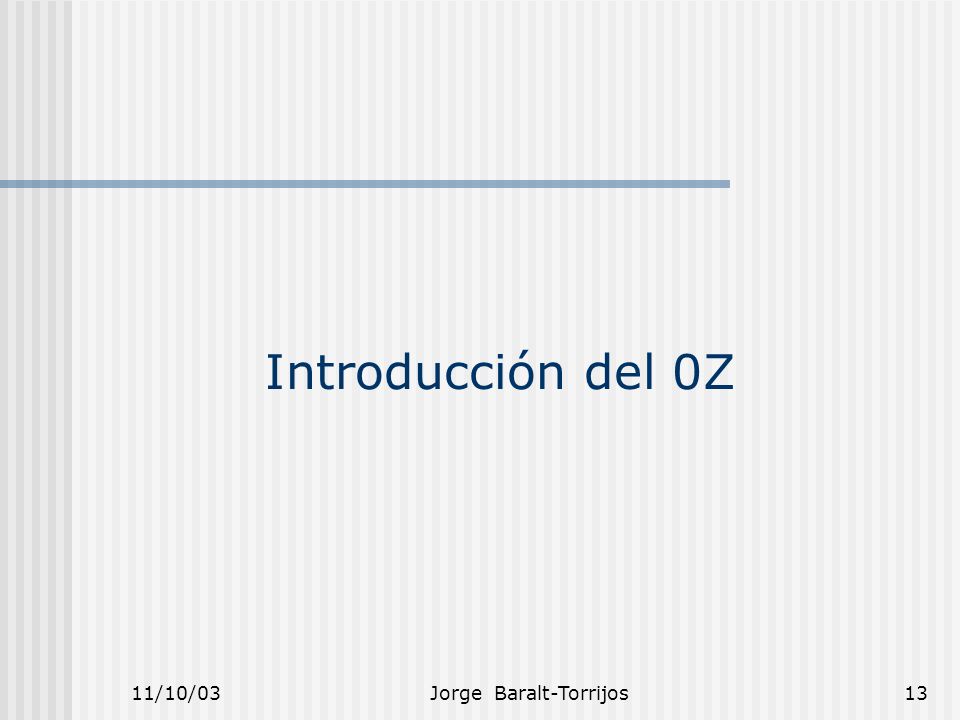 Introducción del 0Z

11/10/03

Jorge Baralt-Torrijos

13